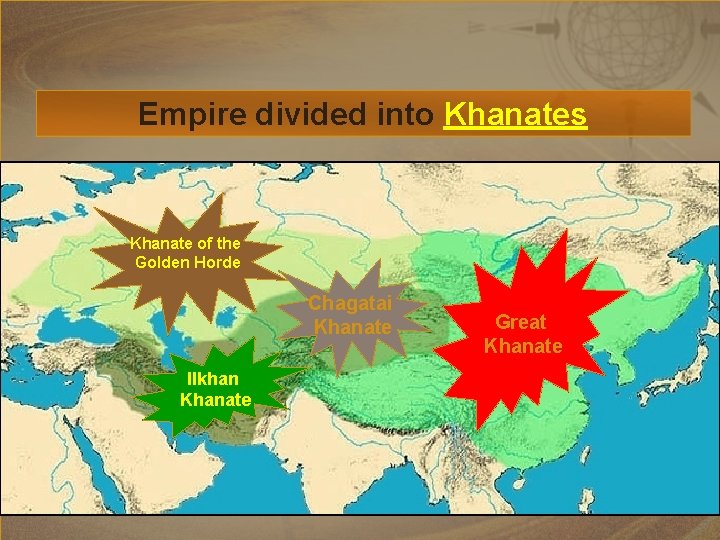 Empire divided into Khanates

Khanate of the Golden Horde

Chagatai Khanate

Great Khanate

Ilkhan Khanate